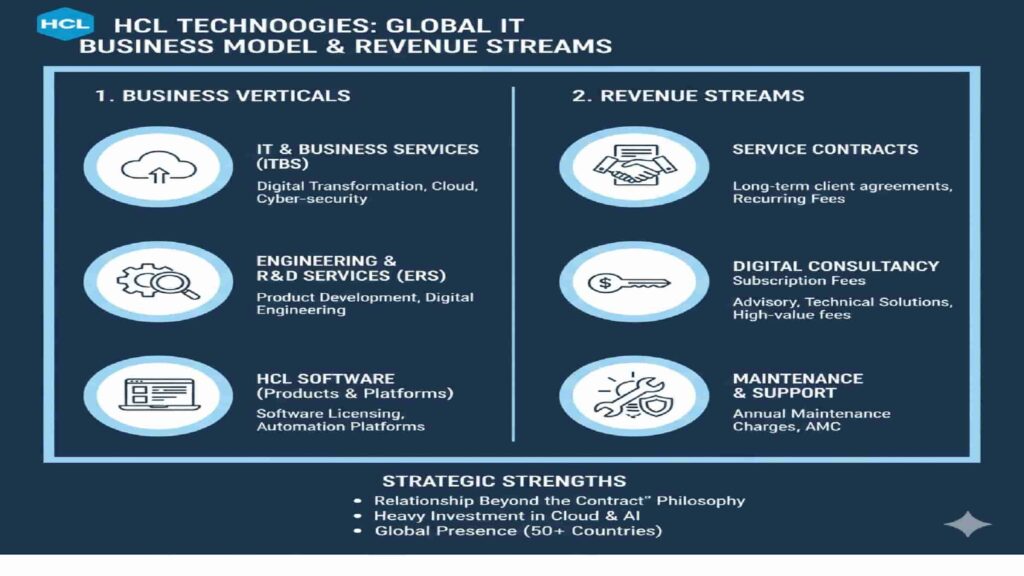 HCL

HCL TECHNOOGIES: GLOBAL IT BUSINESS MODEL & REVENUE STREAMS

1. BUSINESS VERTICALS

IT & BUSINESS SERVICES (ITBS)
Digital Transformation, Cloud, Cyber-security

ENGINEERING & R&D SERVICES (ERS)
Product Development, Digital Engineering

HCL SOFTWARE (Products & Platforms)
Software Licensing, Automation Platforms

2. REVENUE STREAMS

SERVICE CONTRACTS
Long-term client agreements, Recurring Fees

DIGITAL CONSULTANCY
Subscription Fees
Advisory, Technical Solutions, High-value fees

MAINTENANCE & SUPPORT
Annual Maintenance Charges, AMC

STRATEGIC STRENGTHS
• Relationship Beyond the Contract" Philosophy
• Heavy Investment in Cloud & AI
• Global Presence (50+ Countries)